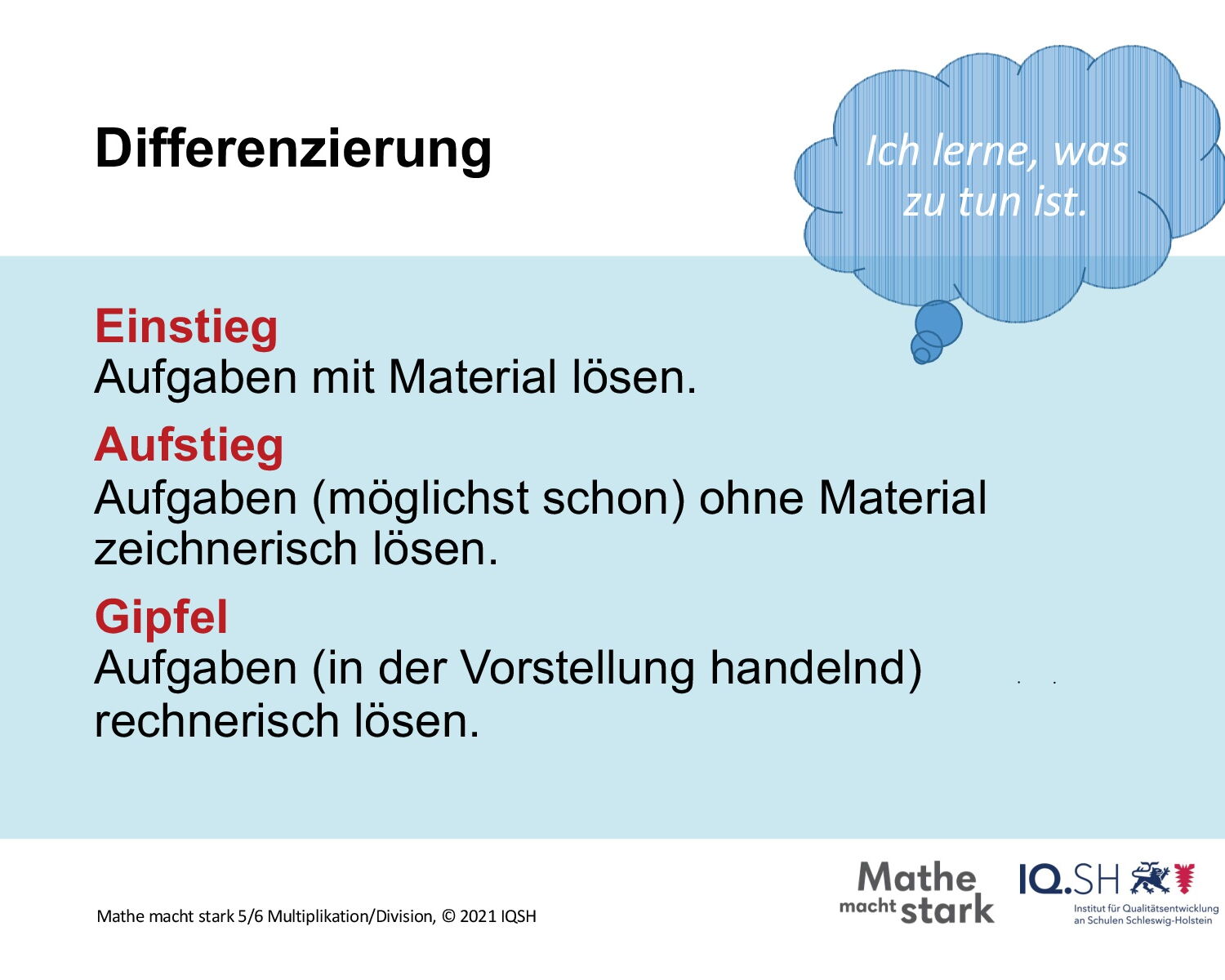 Differenzierung

Ich lerne, was zu tun ist.

Einstieg
Aufgaben mit Material lösen.

Aufstieg
Aufgaben (möglichst schon) ohne Material zeichnerisch lösen.

Gipfel
Aufgaben (in der Vorstellung handelnd) rechnerisch lösen.

Mathe macht stark 5/6 Multiplikation/Division, © 2021 IQSH

Mathe macht stark

IQ.SH
Institut für Qualitätsentwicklung an Schulen Schleswig-Holstein